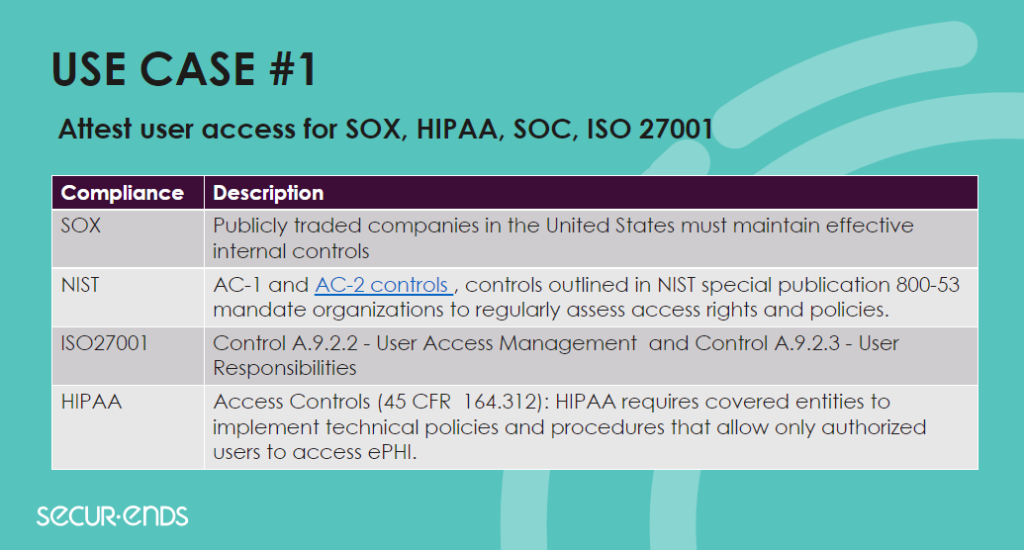 USE CASE #1

Attest user access for SOX, HIPAA, SOC, ISO 27001

| Compliance | Description |
|---|---|
| SOX | Publicly traded companies in the United States must maintain effective internal controls |
| NIST | AC-1 and AC-2 controls , controls outlined in NIST special publication 800-53 mandate organizations to regularly assess access rights and policies. |
| ISO27001 | Control A.9.2.2 - User Access Management and Control A.9.2.3 - User Responsibilities |
| HIPAA | Access Controls (45 CFR 164.312): HIPAA requires covered entities to implement technical policies and procedures that allow only authorized users to access ePHI. |

SECUR·ENDS